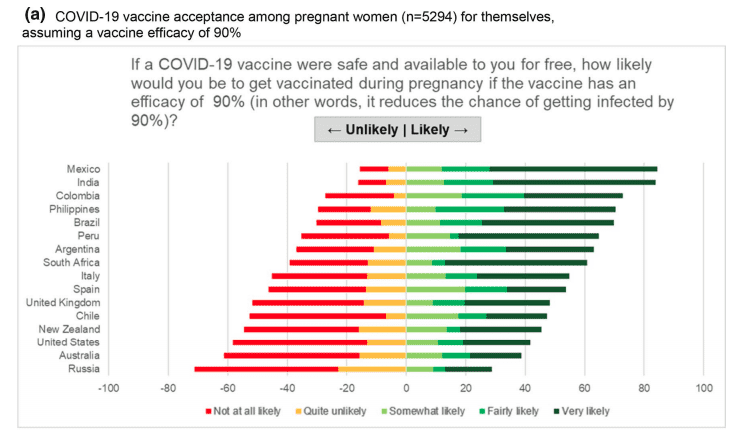 (a) COVID-19 vaccine acceptance among pregnant women (n=5294) for themselves, assuming a vaccine efficacy of 90%

If a COVID-19 vaccine were safe and available to you for free, how likely would you be to get vaccinated during pregnancy if the vaccine has an efficacy of 90% (in other words, it reduces the chance of getting infected by 90%)?

← Unlikely | Likely →

Mexico
India
Colombia
Philippines
Brazil
Peru
Argentina
South Africa
Italy
Spain
United Kingdom
Chile
New Zealand
United States
Australia
Russia

-100 -80 -60 -40 -20 0 20 40 60 80 100

Not at all likely Quite unlikely Somewhat likely Fairly likely Very likely